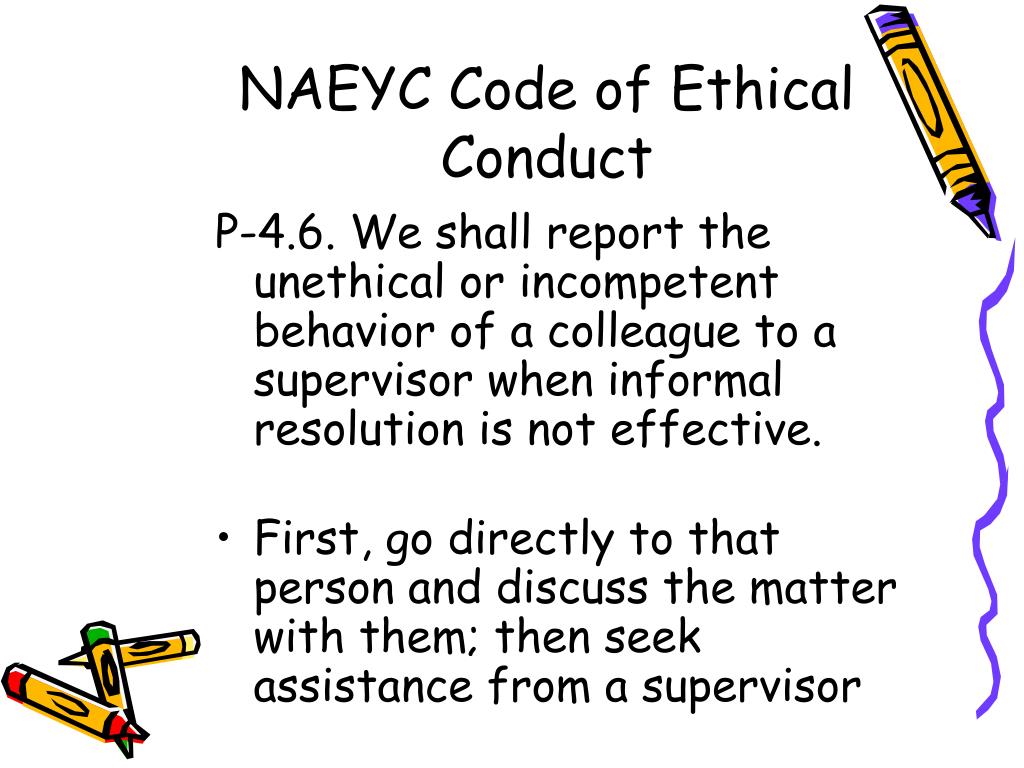 NAEYC Code of Ethical Conduct

P-4.6. We shall report the unethical or incompetent behavior of a colleague to a supervisor when informal resolution is not effective.

• First, go directly to that person and discuss the matter with them; then seek assistance from a supervisor